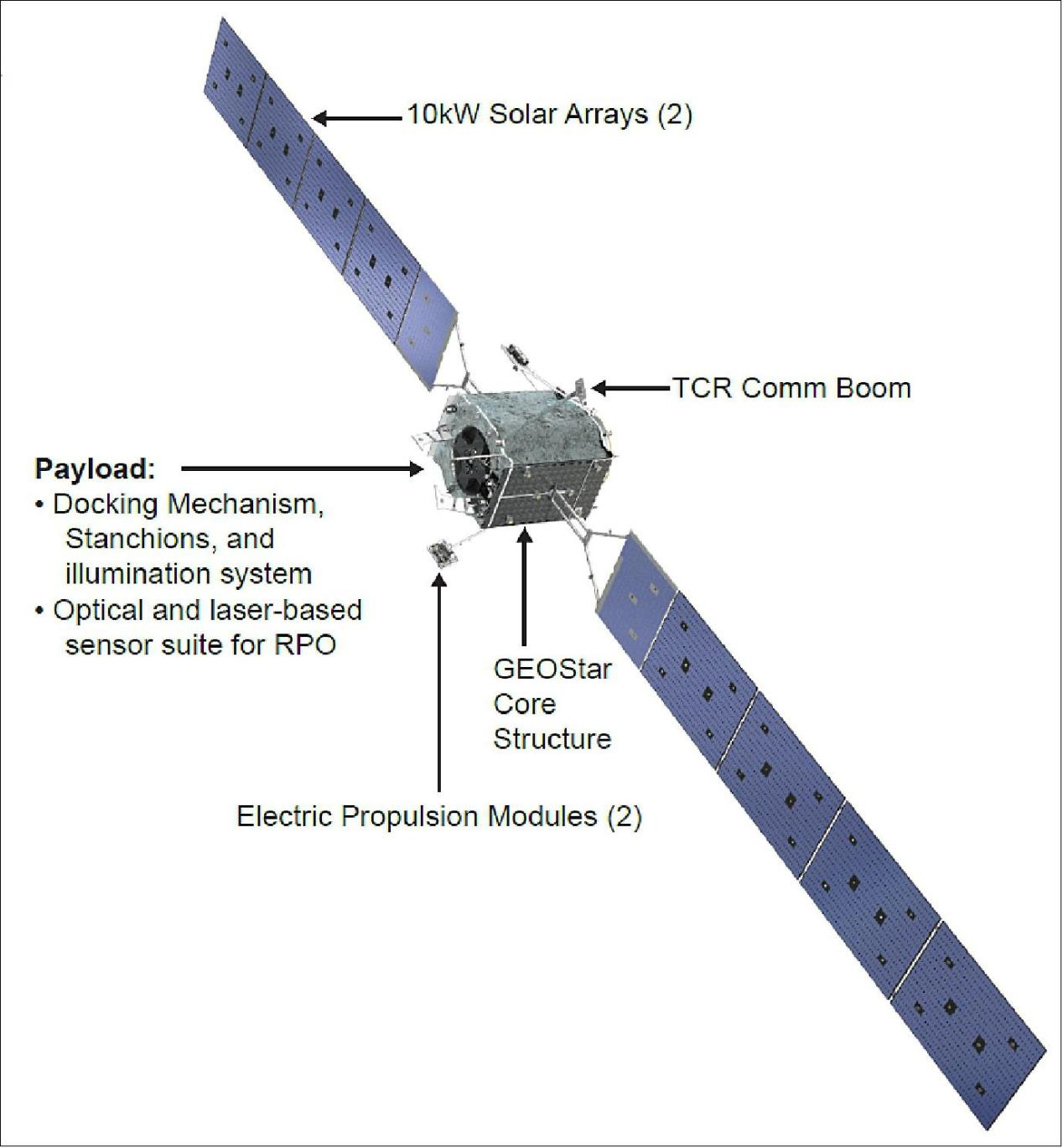 10kW Solar Arrays (2)

TCR Comm Boom

Payload:
• Docking Mechanism, Stanchions, and illumination system
• Optical and laser-based sensor suite for RPO

GEOStar Core Structure

Electric Propulsion Modules (2)